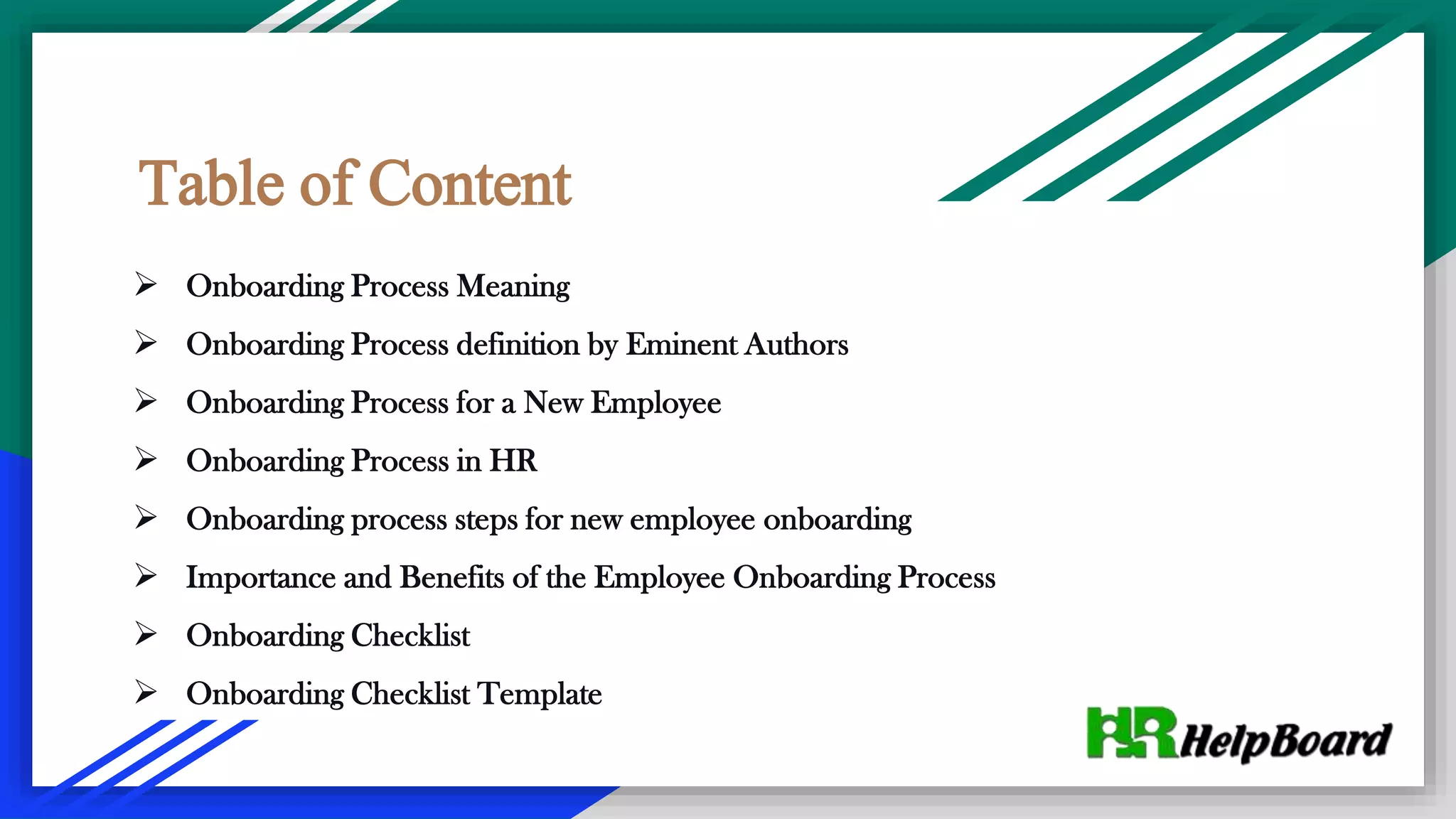 Table of Content

➢ Onboarding Process Meaning
➢ Onboarding Process definition by Eminent Authors
➢ Onboarding Process for a New Employee
➢ Onboarding Process in HR
➢ Onboarding process steps for new employee onboarding
➢ Importance and Benefits of the Employee Onboarding Process
➢ Onboarding Checklist
➢ Onboarding Checklist Template

HR HelpBoard